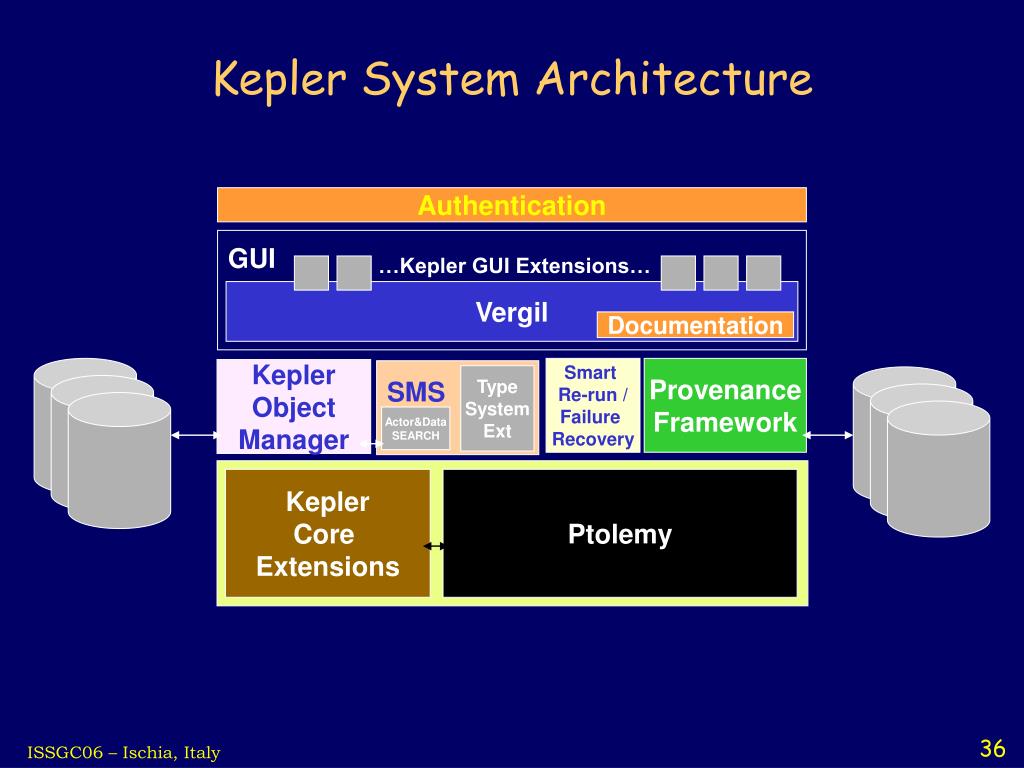 Kepler System Architecture

Authentication

GUI

…Kepler GUI Extensions…

Vergil

Documentation

Kepler Object Manager

SMS

Actor&Data SEARCH

Type System Ext

Smart Re-run / Failure Recovery

Provenance Framework

Kepler Core Extensions

Ptolemy

ISSGC06 – Ischia, Italy

36